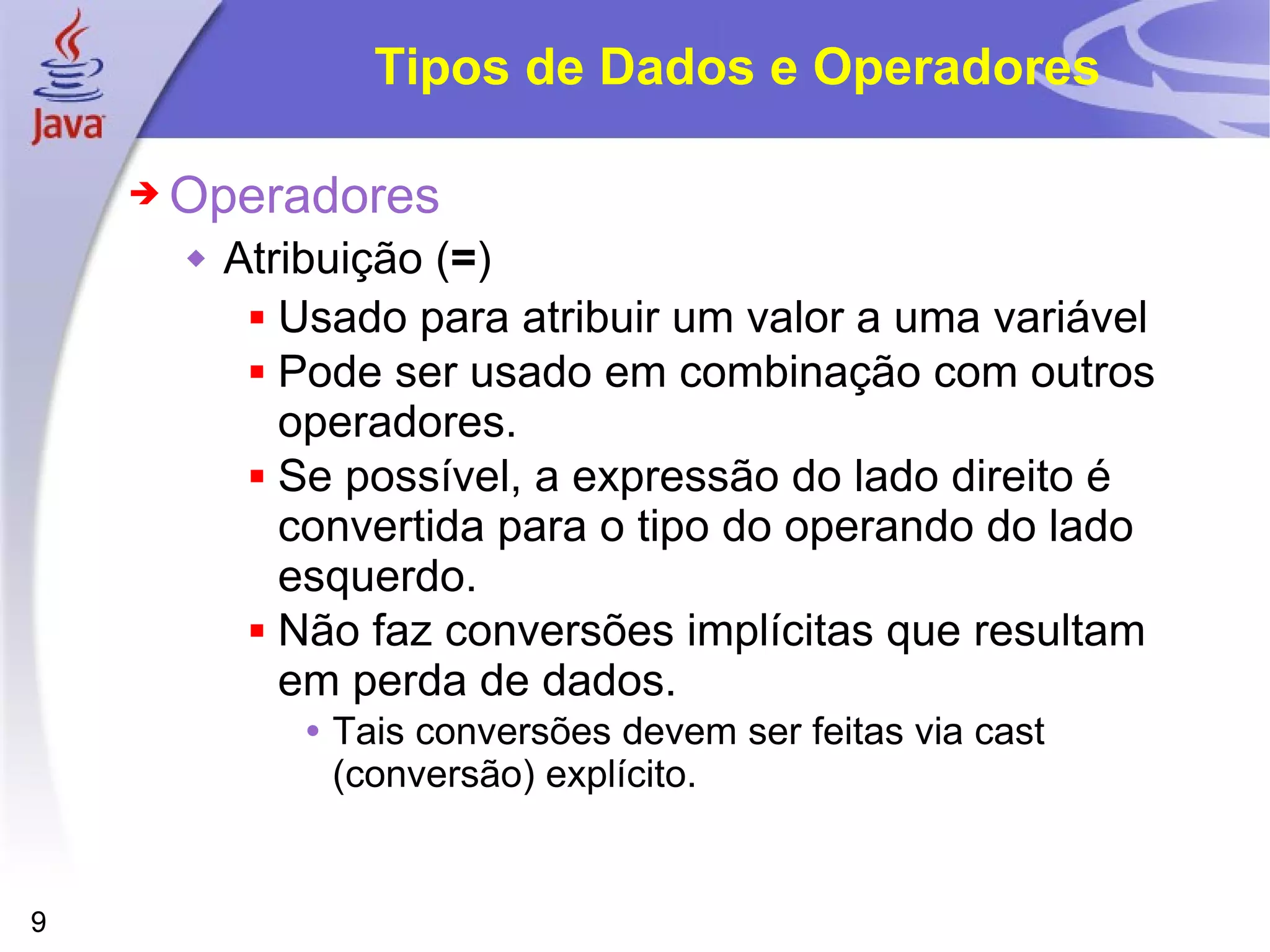 Java

Tipos de Dados e Operadores

Operadores

Atribuição (=)

Usado para atribuir um valor a uma variável

Pode ser usado em combinação com outros operadores.

Se possível, a expressão do lado direito é convertida para o tipo do operando do lado esquerdo.

Não faz conversões implícitas que resultam em perda de dados.

Tais conversões devem ser feitas via cast (conversão) explícito.

9